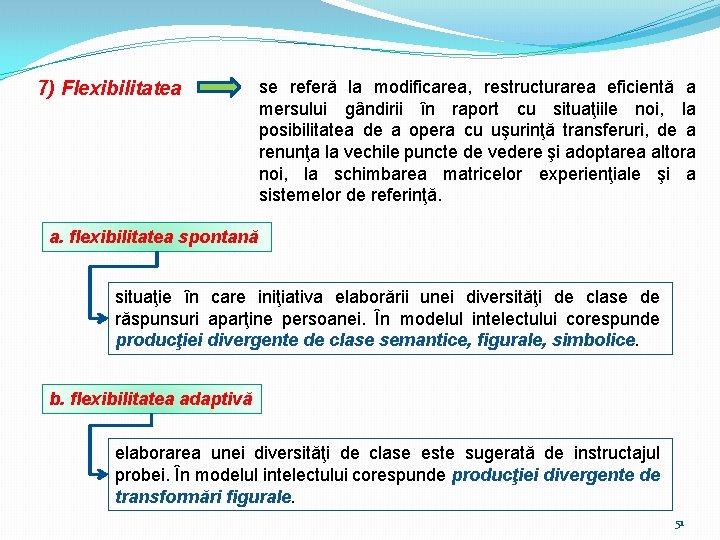 7) Flexibilitatea

se referă la modificarea, restructurarea eficientă a mersului gândirii în raport cu situaţiile noi, la posibilitatea de a opera cu uşurinţă transferuri, de a renunţa la vechile puncte de vedere şi adoptarea altora noi, la schimbarea matricelor experienţiale şi a sistemelor de referinţă.

a. flexibilitatea spontană

situaţie în care iniţiativa elaborării unei diversităţi de clase de răspunsuri aparţine persoanei. În modelul intelectului corespunde producţiei divergente de clase semantice, figurale, simbolice.

b. flexibilitatea adaptivă

elaborarea unei diversităţi de clase este sugerată de instructajul probei. În modelul intelectului corespunde producţiei divergente de transformări figurale.

51